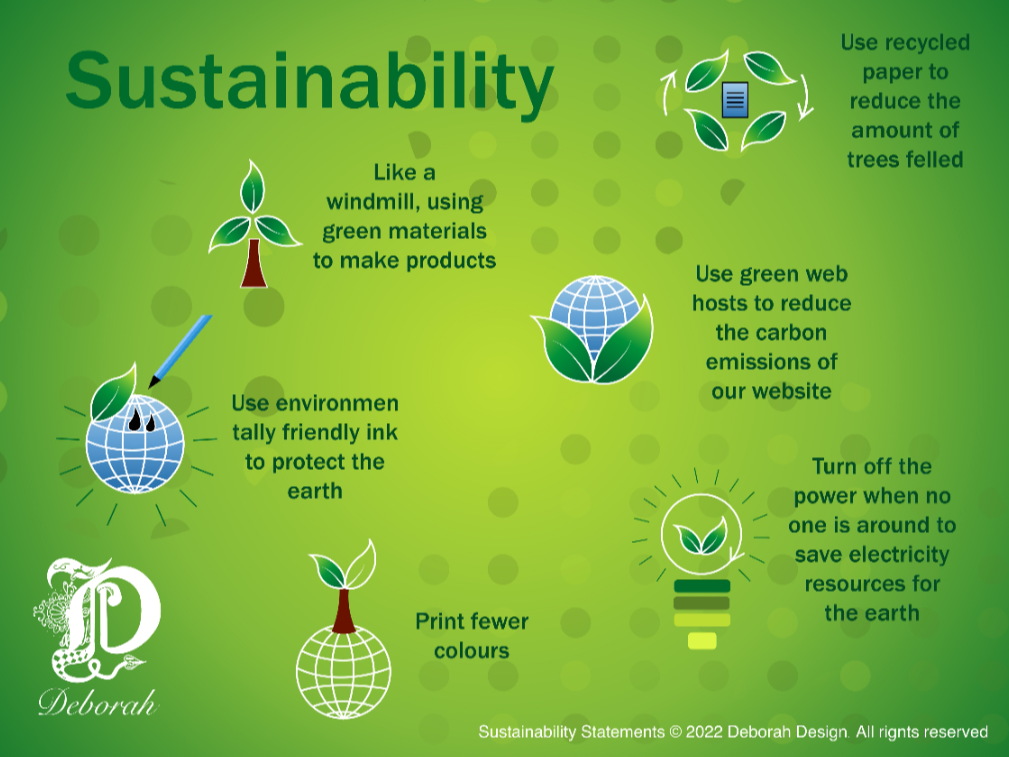 Sustainability

Use recycled paper to reduce the amount of trees felled

Like a windmill, using green materials to make products

Use green web hosts to reduce the carbon emissions of our website

Use environmen tally friendly ink to protect the earth

Turn off the power when no one is around to save electricity resources for the earth

Print fewer colours

D

Deborah

Sustainability Statements © 2022 Deborah Design. All rignts reserved